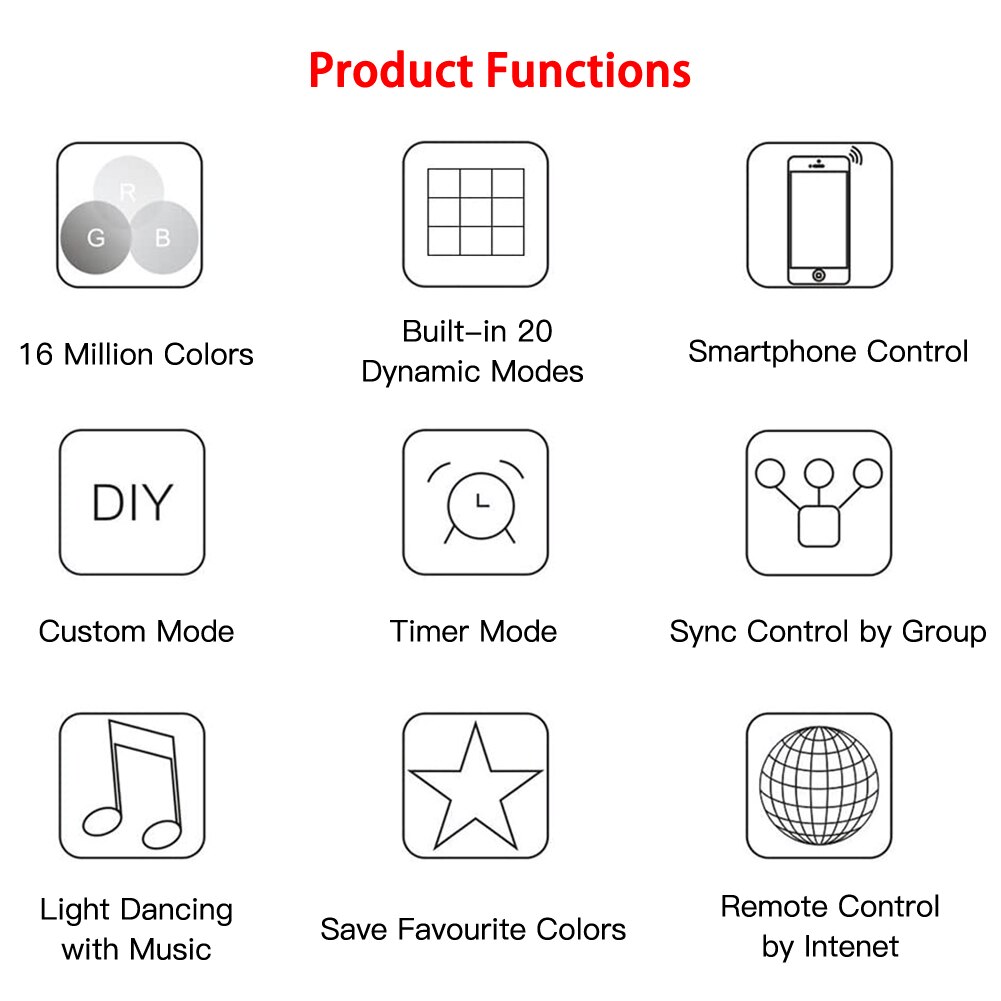 Product Functions

R
G
B

16 Million Colors

Built-in 20 Dynamic Modes

Smartphone Control

DIY

Custom Mode

Timer Mode

Sync Control by Group

Light Dancing with Music

Save Favourite Colors

Remote Control by Intenet